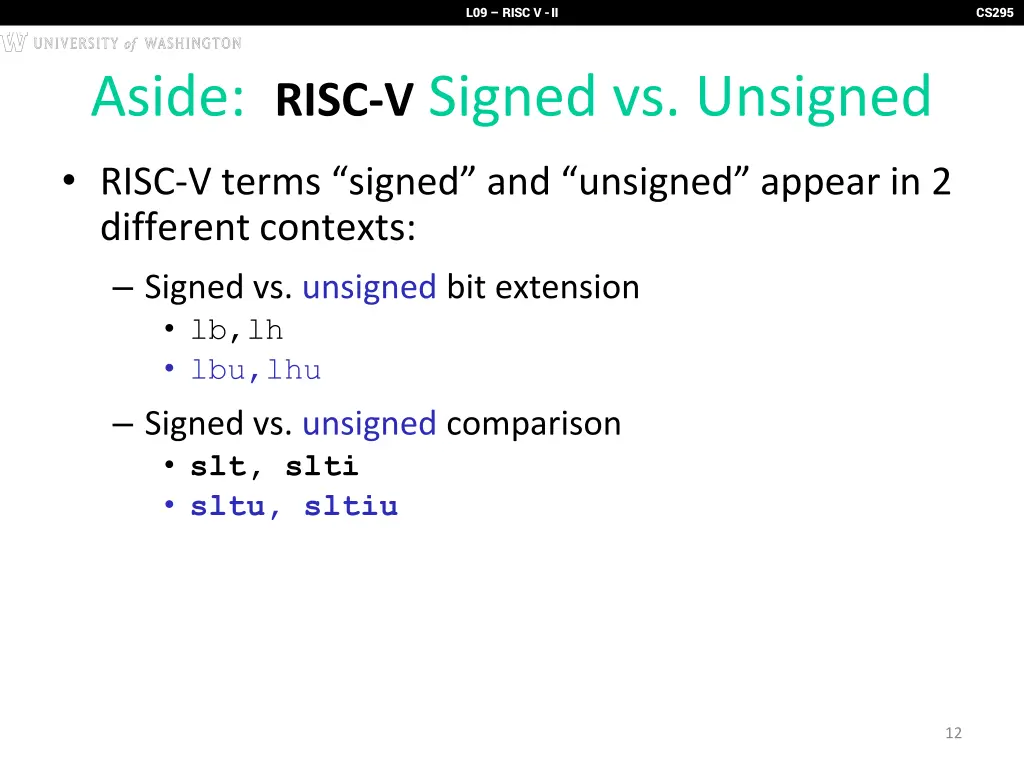 L09 – RISC V - II

CS295

UNIVERSITY of WASHINGTON

Aside: RISC-V Signed vs. Unsigned

• RISC-V terms “signed” and “unsigned” appear in 2 different contexts:

– Signed vs. unsigned bit extension

• lb,lh

• lbu,lhu

– Signed vs. unsigned comparison

• slt, slti

• sltu, sltiu

12